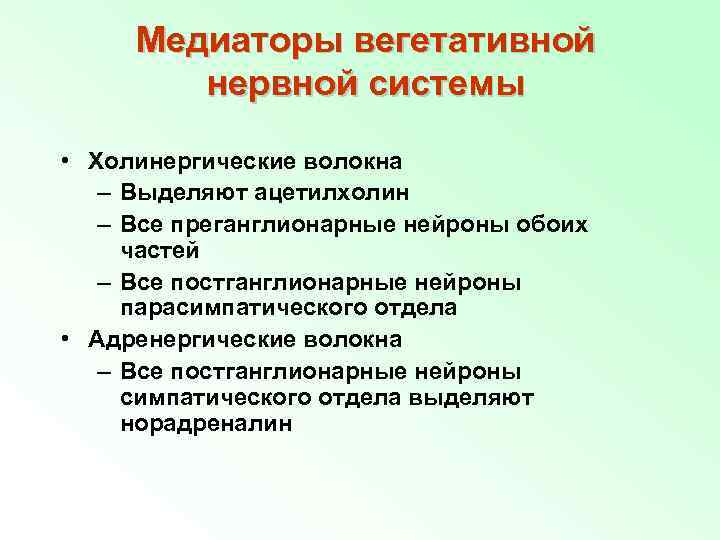 Медиаторы вегетативной нервной системы

• Холинергические волокна
– Выделяют ацетилхолин
– Все преганглионарные нейроны обоих частей
– Все постганглионарные нейроны парасимпатического отдела
• Адренергические волокна
– Все постганглионарные нейроны симпатического отдела выделяют норадреналин